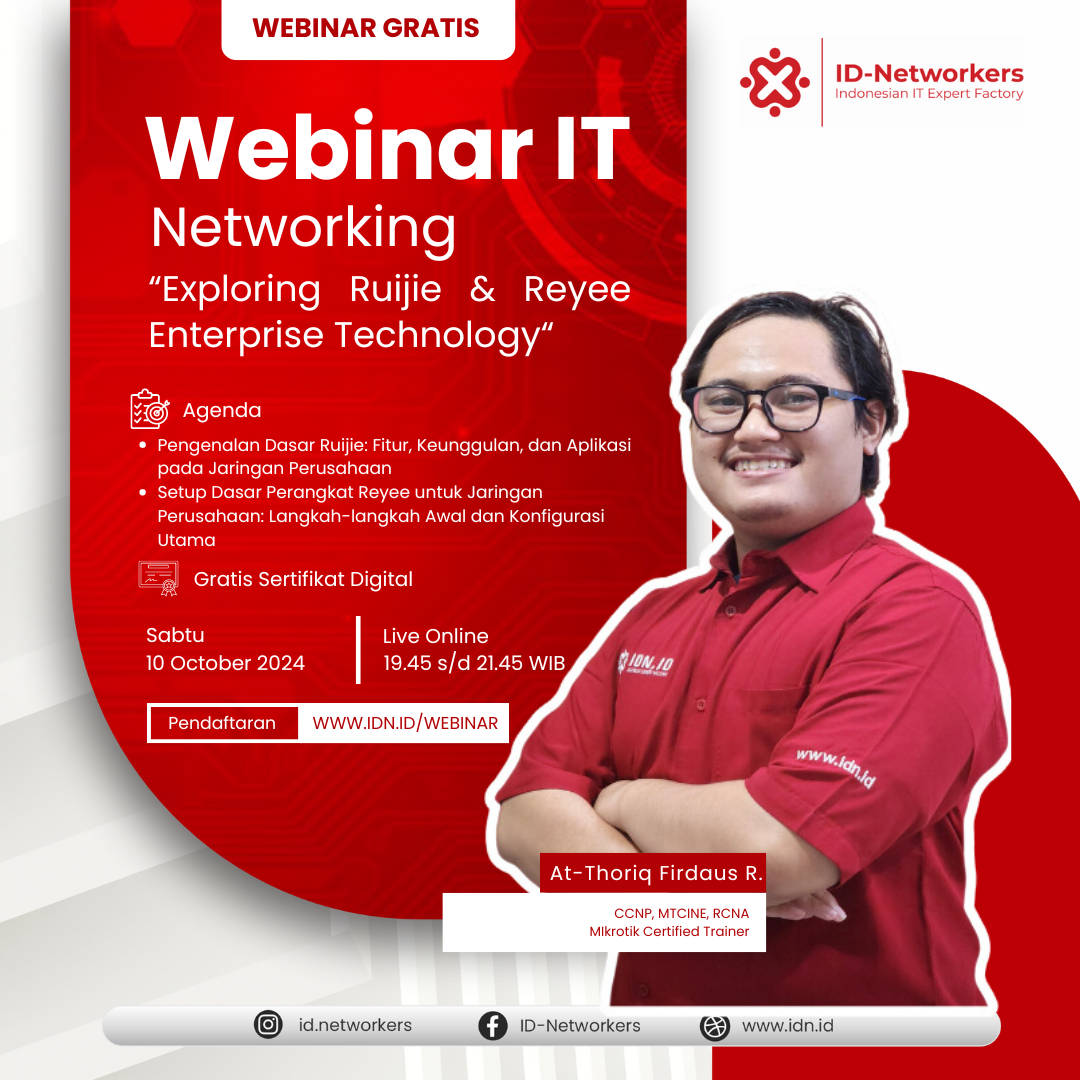 WEBINAR GRATIS

ID-Networkers
Indonesian IT Expert Factory

Webinar IT
Networking
“Exploring Ruijie & Reyee Enterprise Technology“

Agenda
• Pengenalan Dasar Ruijie: Fitur, Keunggulan, dan Aplikasi pada Jaringan Perusahaan
• Setup Dasar Perangkat Reyee untuk Jaringan Perusahaan: Langkah-langkah Awal dan Konfigurasi Utama

Gratis Sertifikat Digital

Sabtu
10 October 2024

Live Online
19.45 s/d 21.45 WIB

Pendaftaran WWW.IDN.ID/WEBINAR

IDN.ID

www.idn.id

At-Thoriq Firdaus R.
CCNP, MTCINE, RCNA
MIkrotik Certified Trainer

id.networkers
ID-Networkers
www.idn.id